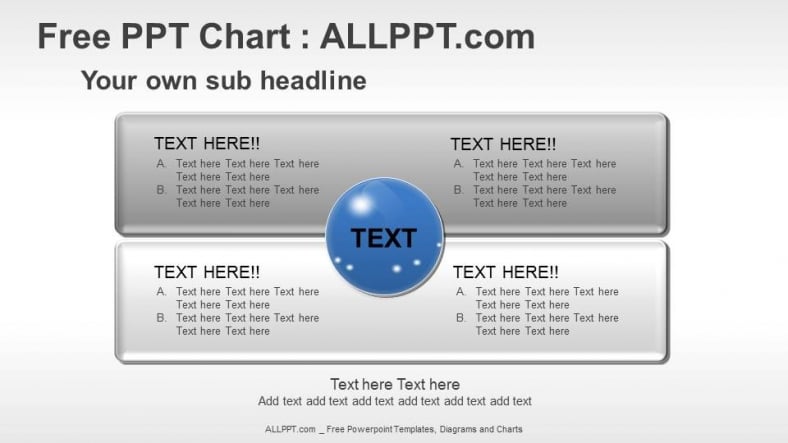 Free PPT Chart : ALLPPT.com

Your own sub headline

TEXT HERE!!
A. Text here Text here Text here Text here Text here
B. Text here Text here Text here Text here Text here

TEXT HERE!!
A. Text here Text here Text here Text here Text here
B. Text here Text here Text here Text here Text here

TEXT

TEXT HERE!!
A. Text here Text here Text here Text here Text here
B. Text here Text here Text here Text here Text here

TEXT HERE!!
A. Text here Text here Text here Text here Text here
B. Text here Text here Text here Text here Text here

Text here Text here
Add text add text add text add text add text add text

ALLPPT.com _ Free Powerpoint Templates, Diagrams and Charts